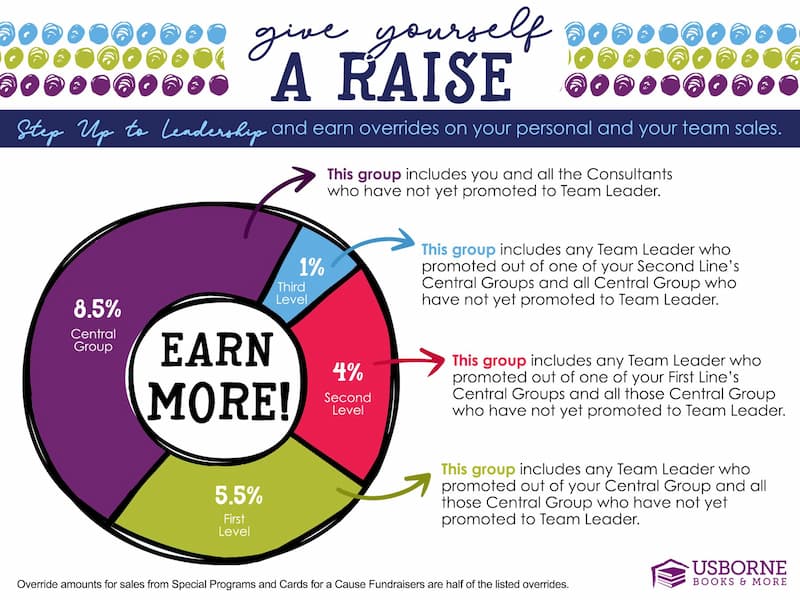 give yourself
A RAISE

Step Up to Leadership and earn overrides on your personal and your team sales.

This group includes you and all the Consultants who have not yet promoted to Team Leader.

This group includes any Team Leader who promoted out of one of your Second Line's Central Groups and all Central Group who have not yet promoted to Team Leader.

This group includes any Team Leader who promoted out of one of your First Line's Central Groups and all those Central Group who have not yet promoted to Team Leader.

This group includes any Team Leader who promoted out of your Central Group and all those Central Group who have not yet promoted to Team Leader.

8.5%
Central Group

1%
Third Level

4%
Second Level

5.5%
First Level

EARN MORE!

Override amounts for sales from Special Programs and Cards for a Cause Fundraisers are half of the listed overrides.

USBORNE BOOKS & MORE